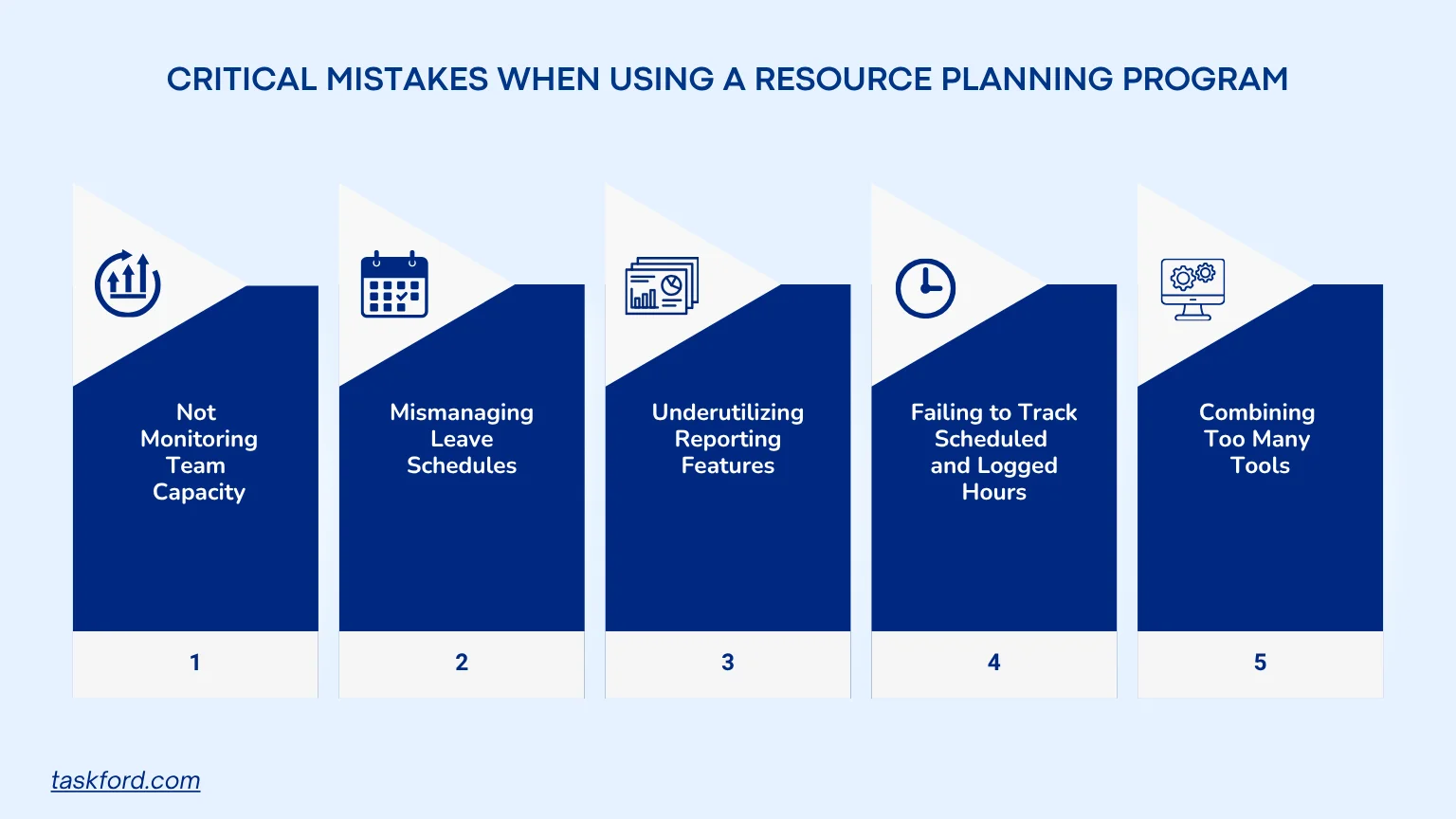 CRITICAL MISTAKES WHEN USING A RESOURCE PLANNING PROGRAM

Not Monitoring Team Capacity

1

Mismanaging Leave Schedules

2

Underutilizing Reporting Features

3

Failing to Track Scheduled and Logged Hours

4

Combining Too Many Tools

5

taskford.com